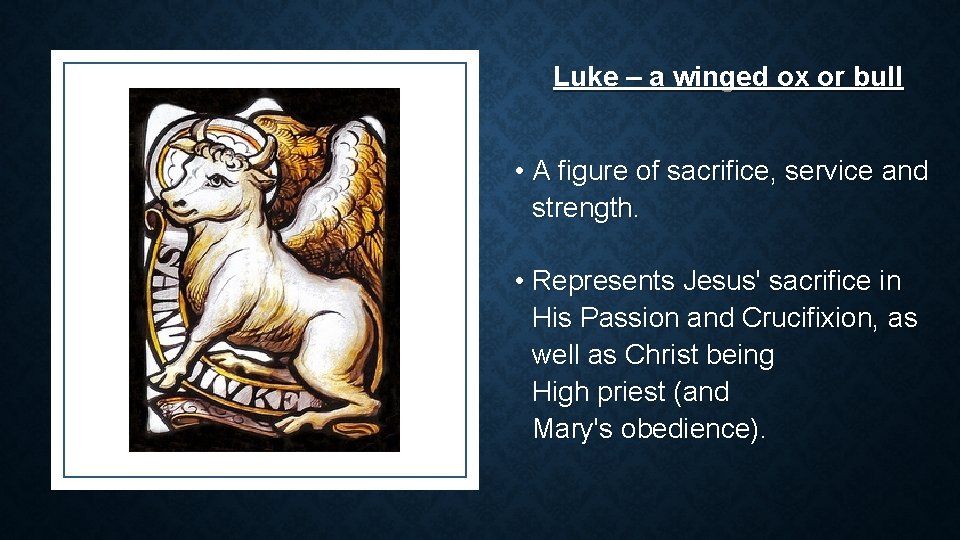 SAINT LUKE

Luke – a winged ox or bull

• A figure of sacrifice, service and strength.

• Represents Jesus' sacrifice in His Passion and Crucifixion, as well as Christ being High priest (and Mary's obedience).